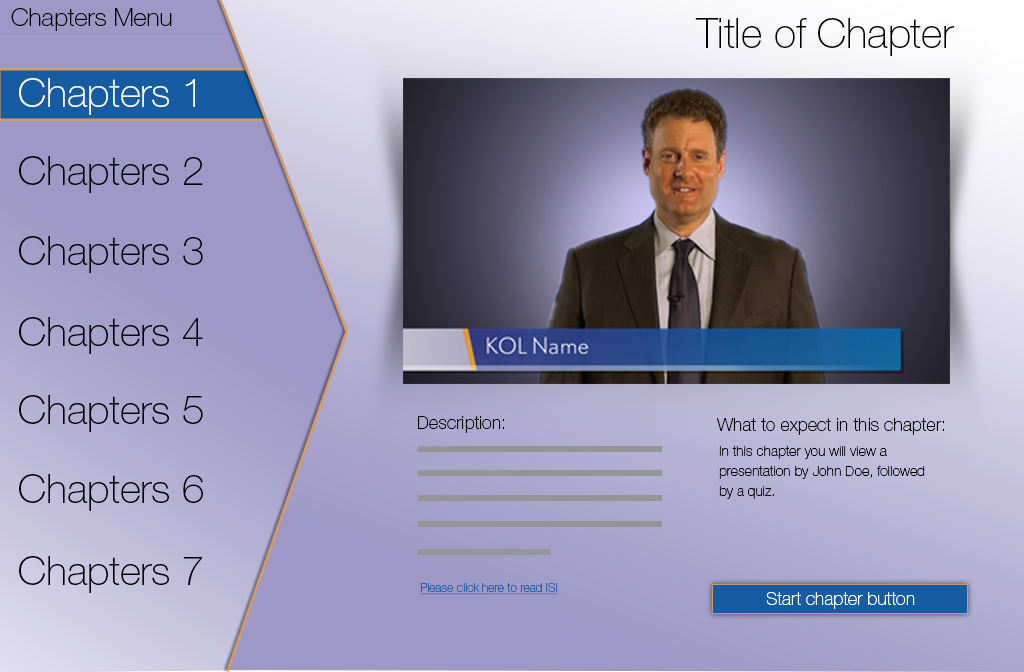 Chapters Menu

Chapters 1

Chapters 2

Chapters 3

Chapters 4

Chapters 5

Chapters 6

Chapters 7

Title of Chapter

KOL Name

Description:

Please click here to read ISI

What to expect in this chapter:

In this chapter you will view a presentation by John Doe, followed by a quiz.

Start chapter button